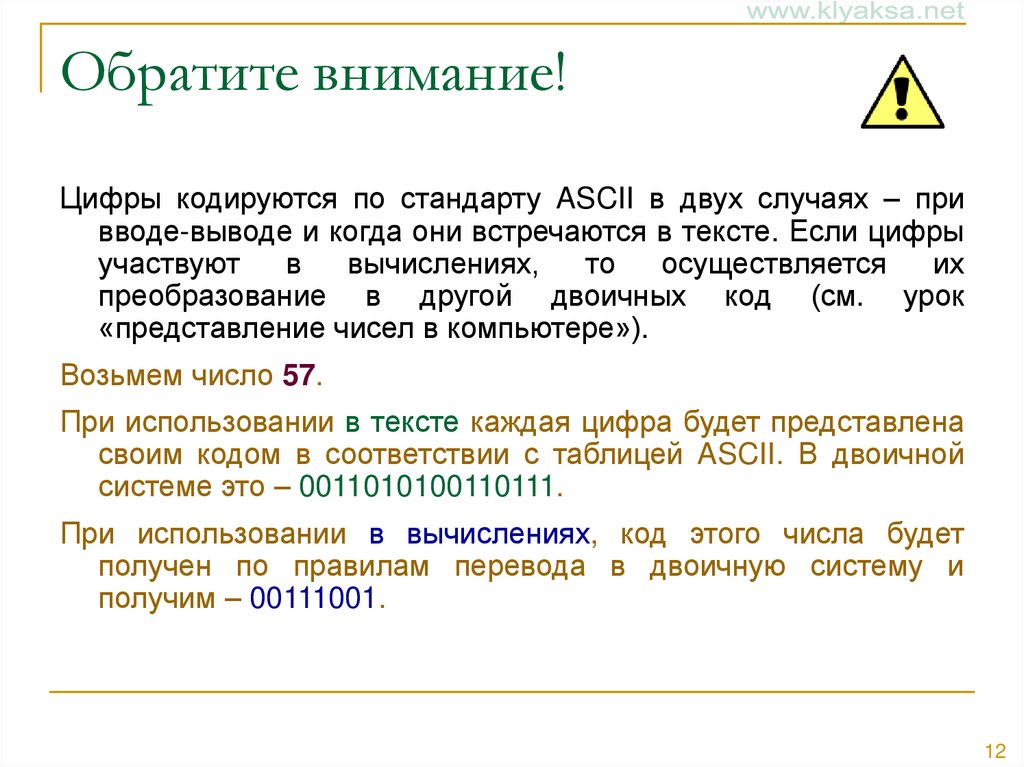 www.klyaksa.net

Обратите внимание!

Цифры кодируются по стандарту ASCII в двух случаях – при вводе-выводе и когда они встречаются в тексте. Если цифры участвуют в вычислениях, то осуществляется их преобразование в другой двоичных код (см. урок «представление чисел в компьютере»).

Возьмем число 57.

При использовании в тексте каждая цифра будет представлена своим кодом в соответствии с таблицей ASCII. В двоичной системе это – 0011010100110111.

При использовании в вычислениях, код этого числа будет получен по правилам перевода в двоичную систему и получим – 00111001.

12